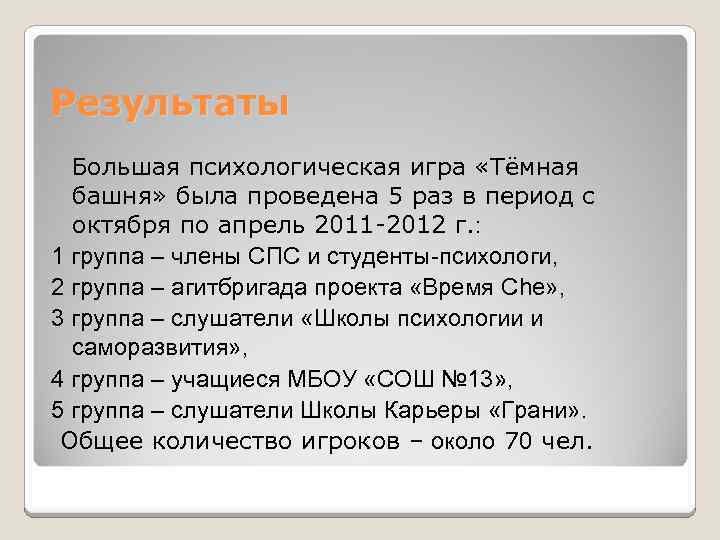 Результаты

Большая психологическая игра «Тёмная башня» была проведена 5 раз в период с октября по апрель 2011-2012 г.:

1 группа – члены СПС и студенты-психологи,

2 группа – агитбригада проекта «Время Che»,

3 группа – слушатели «Школы психологии и саморазвития»,

4 группа – учащиеся МБОУ «СОШ №13»,

5 группа – слушатели Школы Карьеры «Грани».

Общее количество игроков – около 70 чел.